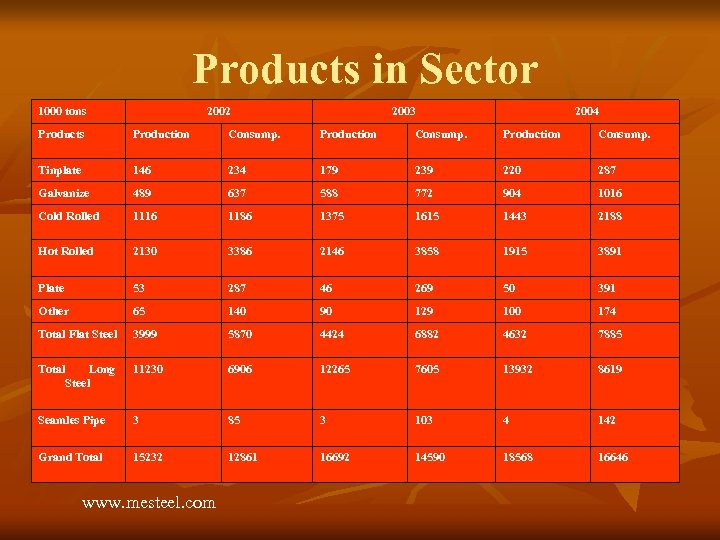 Products in Sector

| 1000 tons | 2002 | | 2003 | | 2004 | |
|---|---|---|---|---|---|---|
| Products | Production | Consump. | Production | Consump. | Production | Consump. |
| Tinplate | 146 | 234 | 179 | 239 | 220 | 287 |
| Galvanize | 489 | 637 | 588 | 772 | 904 | 1016 |
| Cold Rolled | 1116 | 1186 | 1375 | 1615 | 1443 | 2188 |
| Hot Rolled | 2130 | 3386 | 2146 | 3858 | 1915 | 3891 |
| Plate | 53 | 287 | 46 | 269 | 50 | 391 |
| Other | 65 | 140 | 90 | 129 | 100 | 174 |
| Total Flat Steel | 3999 | 5870 | 4424 | 6882 | 4632 | 7885 |
| Total Long Steel | 11230 | 6906 | 12265 | 7605 | 13932 | 8619 |
| Seamles Pipe | 3 | 85 | 3 | 103 | 4 | 142 |
| Grand Total | 15232 | 12861 | 16692 | 14590 | 18568 | 16646 |

www.mesteel.com